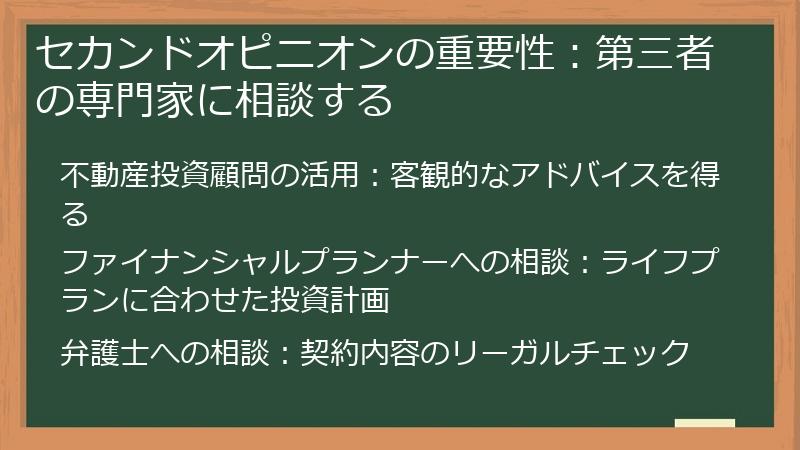 セカンドオピニオンの重要性：第三者の専門家に相談する

不動産投資顧問の活用：客観的なアドバイスを得る

ファイナンシャルプランナーへの相談：ライフプランに合わせた投資計画

弁護士への相談：契約内容のリーガルチェック